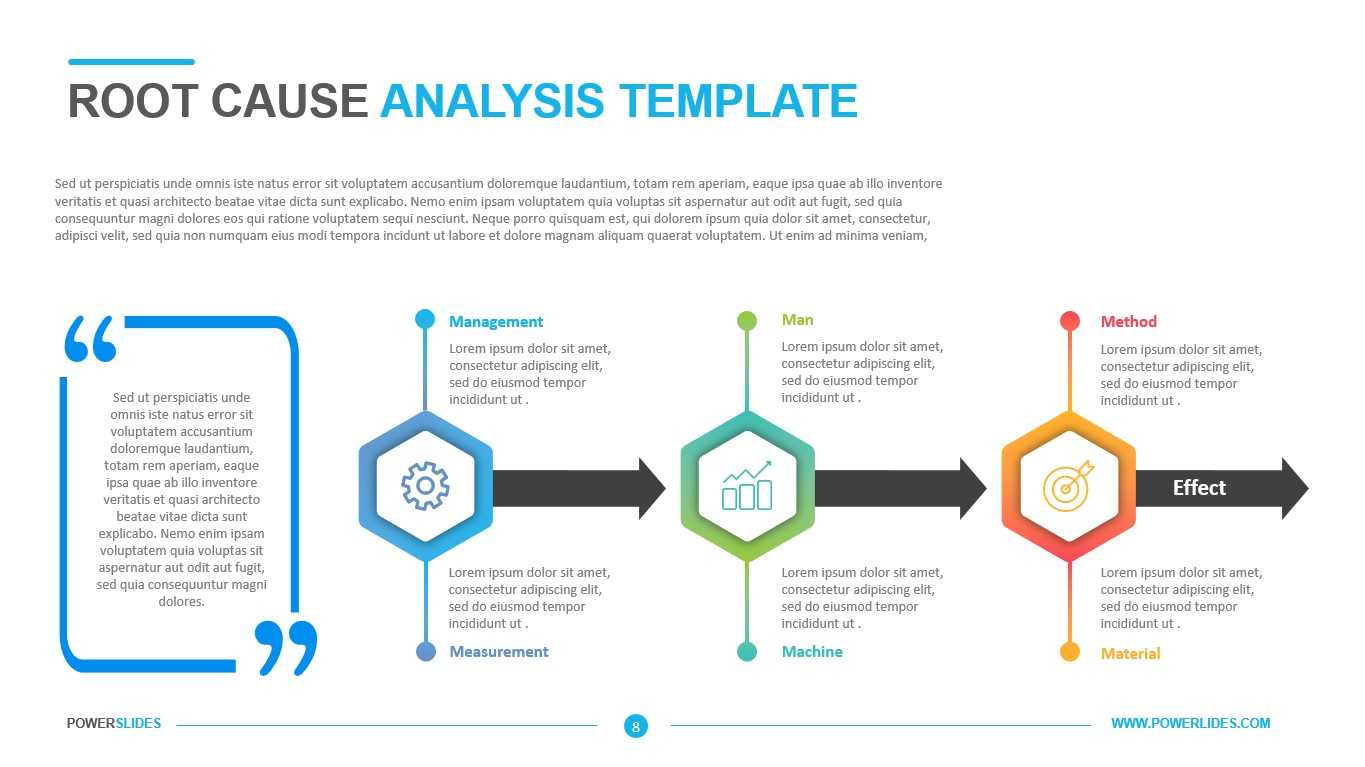 ROOT CAUSE ANALYSIS TEMPLATE

Sed ut perspiciatis unde omnis iste natus error sit voluptatem accusantium doloremque laudantium, totam rem aperiam, eaque ipsa quae ab illo inventore veritatis et quasi architecto beatae vitae dicta sunt explicabo. Nemo enim ipsam voluptatem quia voluptas sit aspernatur aut odit aut fugit, sed quia consequuntur magni dolores eos qui ratione voluptatem sequi nesciunt. Neque porro quisquam est, qui dolorem ipsum quia dolor sit amet, consectetur, adipisci velit, sed quia non numquam eius modi tempora incidunt ut labore et dolore magnam aliquam quaerat voluptatem. Ut enim ad minima veniam,

Sed ut perspiciatis unde omnis iste natus error sit voluptatem accusantium doloremque laudantium, totam rem aperiam, eaque ipsa quae ab illo inventore veritatis et quasi architecto beatae vitae dicta sunt explicabo. Nemo enim ipsam voluptatem quia voluptas sit aspernatur aut odit aut fugit, sed quia consequuntur magni dolores.

Management
Lorem ipsum dolor sit amet, consectetur adipiscing elit, sed do eiusmod tempor incididunt ut .

Lorem ipsum dolor sit amet, consectetur adipiscing elit, sed do eiusmod tempor incididunt ut .
Measurement

Man
Lorem ipsum dolor sit amet, consectetur adipiscing elit, sed do eiusmod tempor incididunt ut .

Lorem ipsum dolor sit amet, consectetur adipiscing elit, sed do eiusmod tempor incididunt ut .
Machine

Method
Lorem ipsum dolor sit amet, consectetur adipiscing elit, sed do eiusmod tempor incididunt ut .

Effect

Lorem ipsum dolor sit amet, consectetur adipiscing elit, sed do eiusmod tempor incididunt ut .
Material

POWERSLIDES
8
WWW.POWERLIDES.COM